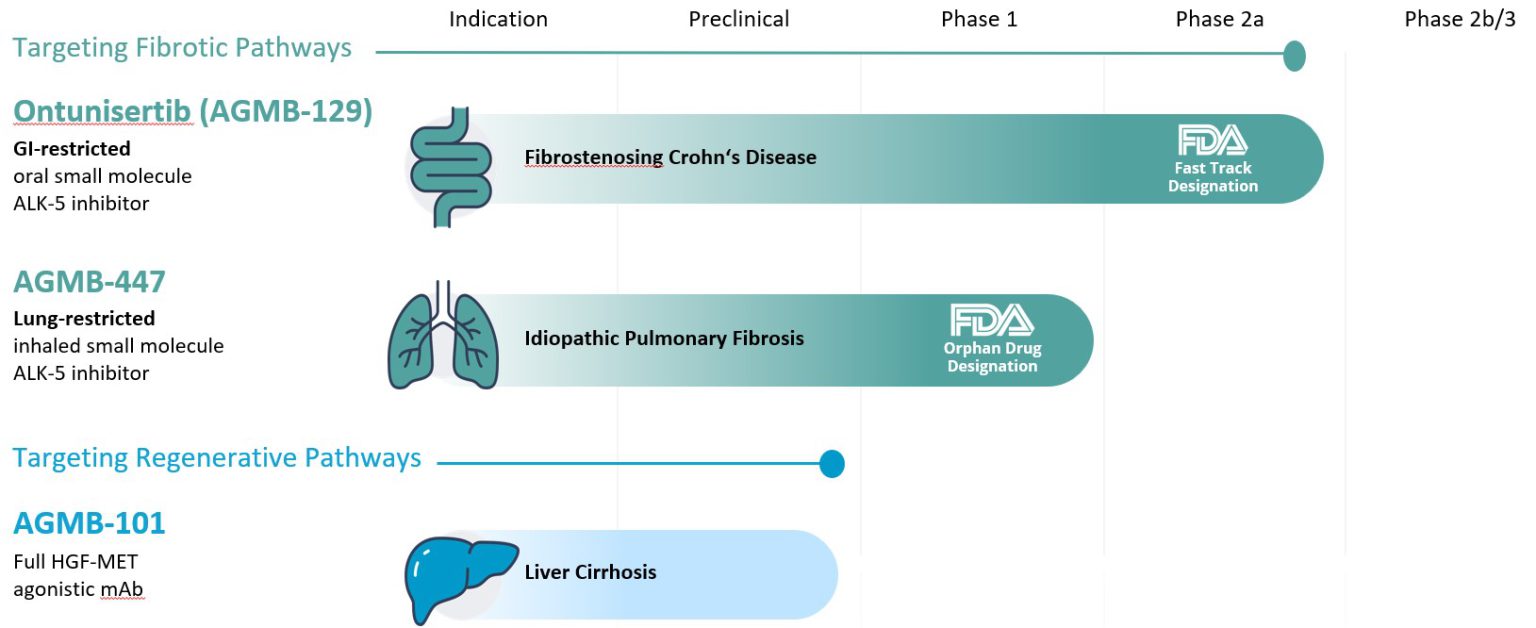 Indication Preclinical Phase 1 Phase 2a Phase 2b/3

Targeting Fibrotic Pathways

Ontunisertib (AGMB-129)
GI-restricted
oral small molecule
ALK-5 inhibitor

Fibrostenosing Crohn's Disease

FDA
Fast Track
Designation

AGMB-447
Lung-restricted
inhaled small molecule
ALK-5 inhibitor

Idiopathic Pulmonary Fibrosis

FDA
Orphan Drug
Designation

Targeting Regenerative Pathways

AGMB-101
Full HGF-MET
agonistic mAb

Liver Cirrhosis